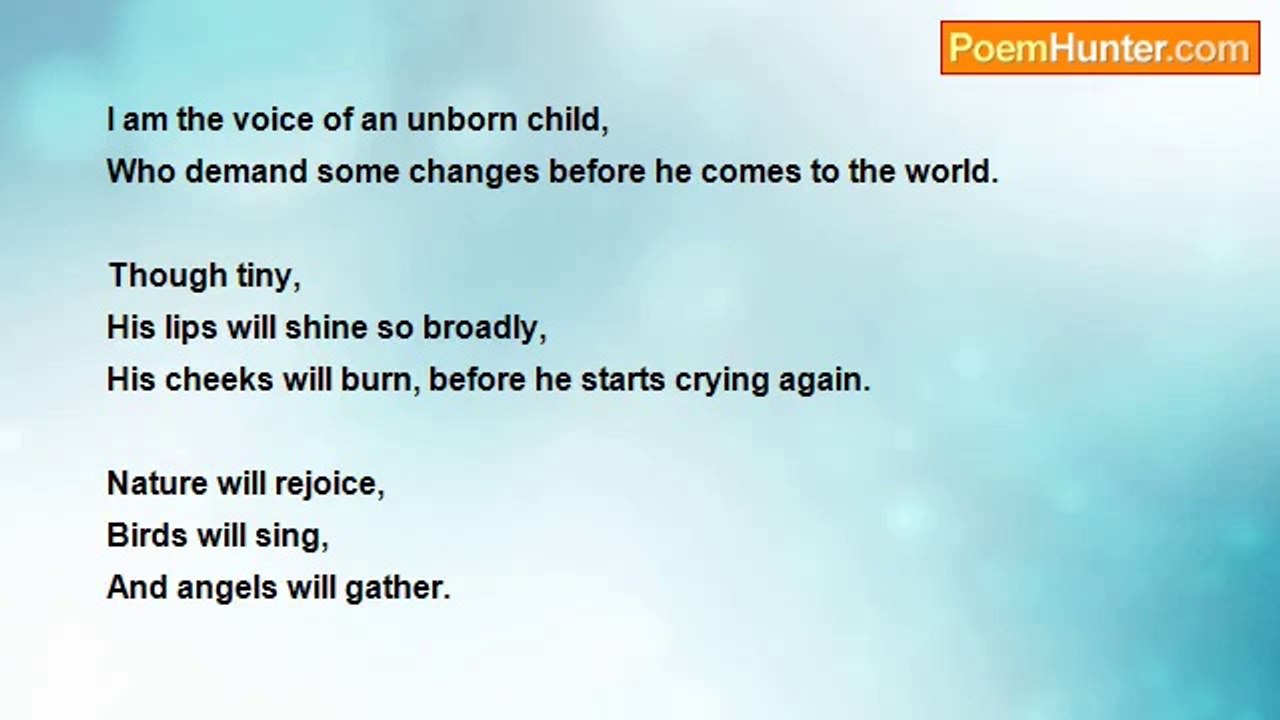 PoemHunter.com

I am the voice of an unborn child,
Who demand some changes before he comes to the world.

Though tiny,
His lips will shine so broadly,
His cheeks will burn, before he starts crying again.

Nature will rejoice,
Birds will sing,
And angels will gather.